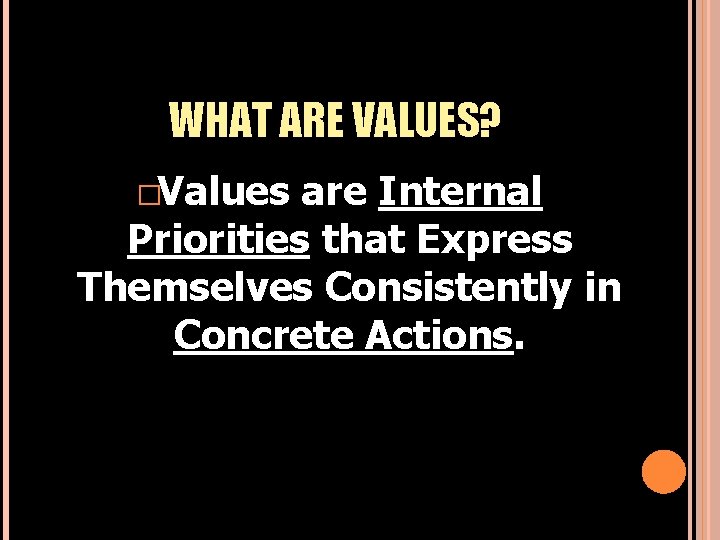 WHAT ARE VALUES?

Values are Internal Priorities that Express Themselves Consistently in Concrete Actions.